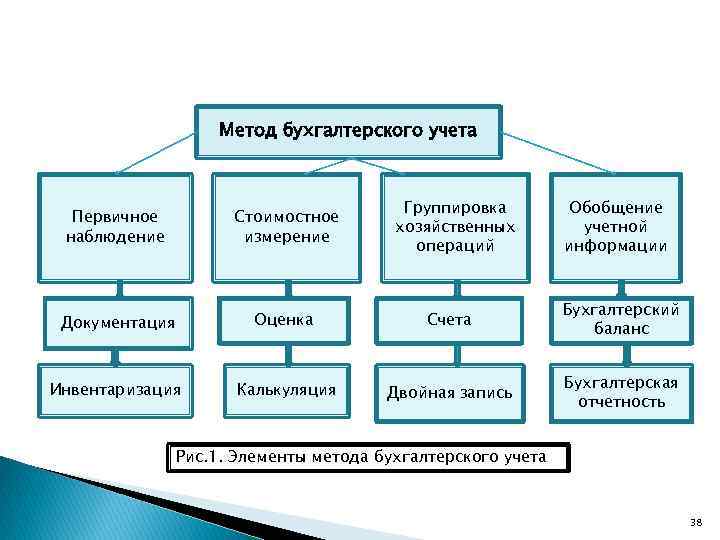 Метод бухгалтерского учета

Первичное наблюдение

Документация

Инвентаризация

Стоимостное измерение

Оценка

Калькуляция

Группировка хозяйственных операций

Счета

Двойная запись

Обобщение учетной информации

Бухгалтерский баланс

Бухгалтерская отчетность

Рис.1. Элементы метода бухгалтерского учета

38